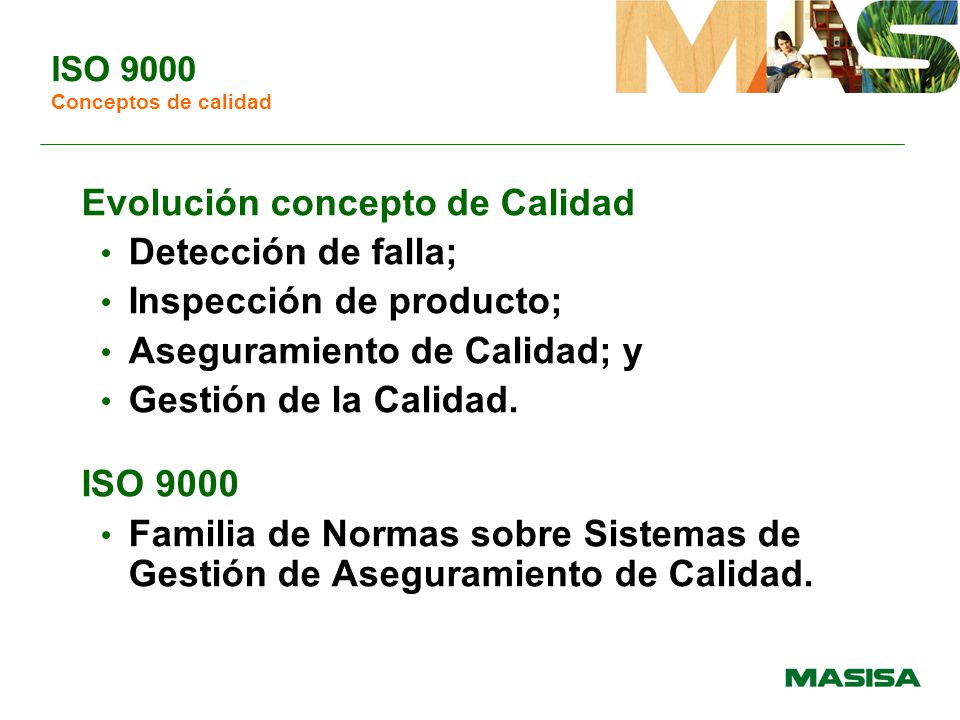 ISO 9000
Conceptos de calidad

MAS

Evolución concepto de Calidad
• Detección de falla;
• Inspección de producto;
• Aseguramiento de Calidad; y
• Gestión de la Calidad.

ISO 9000
• Familia de Normas sobre Sistemas de Gestión de Aseguramiento de Calidad.

MASISA